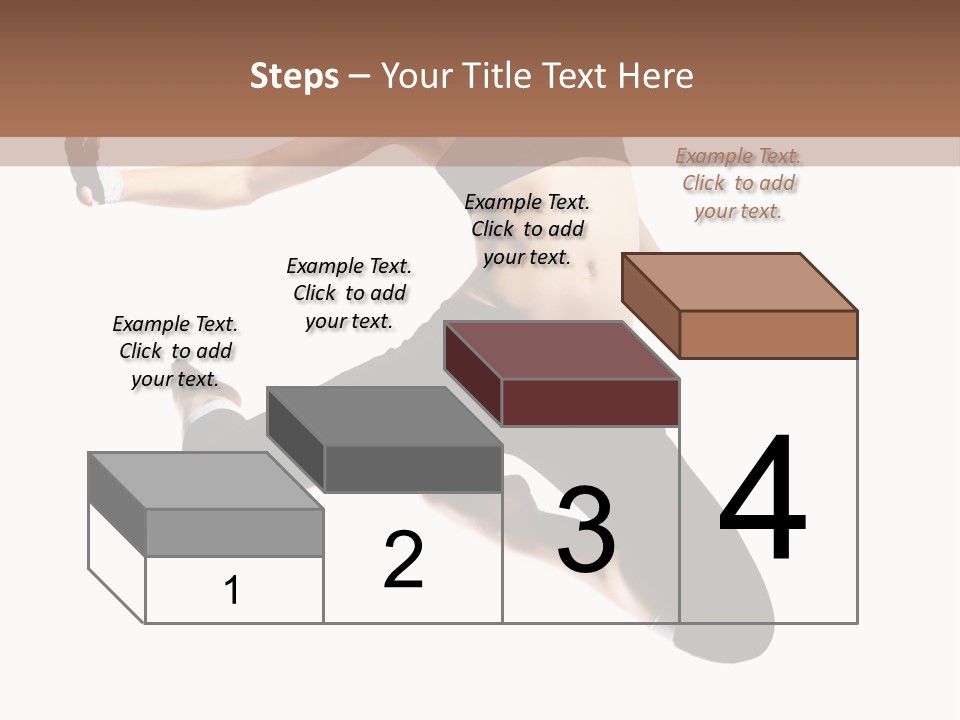 Steps – Your Title Text Here

Example Text. Click to add your text.

Example Text. Click to add your text.

Example Text. Click to add your text.

Example Text. Click to add your text.

1

2

3

4